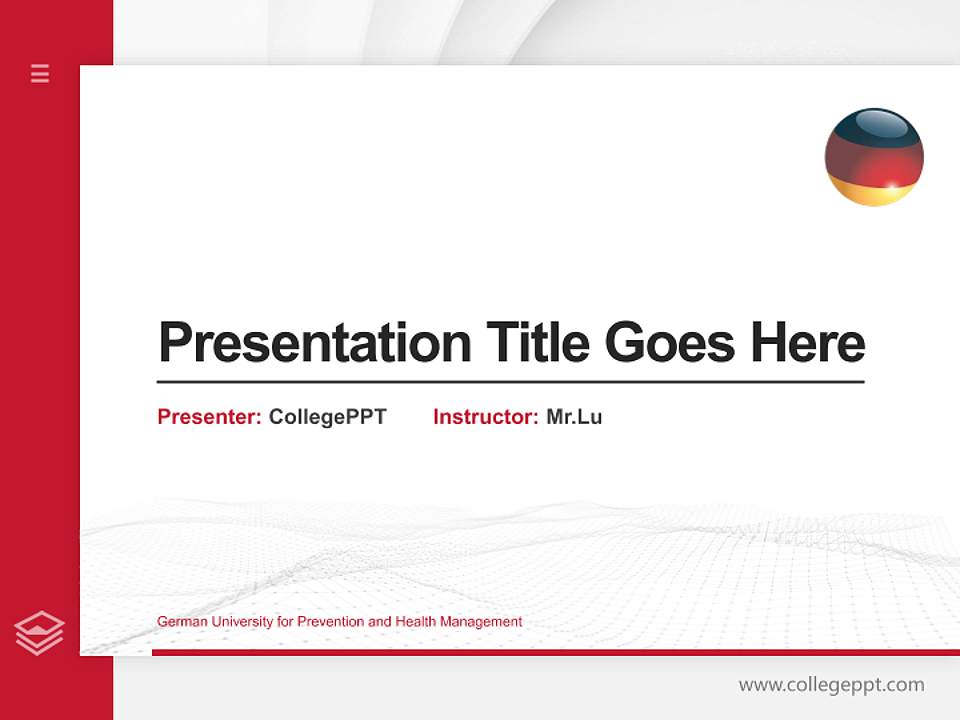 Presentation Title Goes Here

Presenter: CollegePPT Instructor: Mr.Lu

German University for Prevention and Health Management

www.collegeppt.com